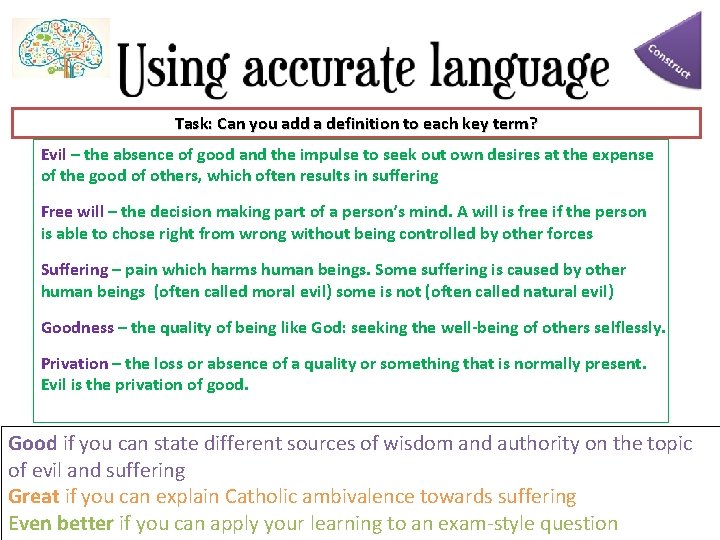 Using accurate language

Construct

Task: Can you add a definition to each key term?

Evil – the absence of good and the impulse to seek out own desires at the expense of the good of others, which often results in suffering

Free will – the decision making part of a person's mind. A will is free if the person is able to chose right from wrong without being controlled by other forces

Suffering – pain which harms human beings. Some suffering is caused by other human beings (often called moral evil) some is not (often called natural evil)

Goodness – the quality of being like God: seeking the well-being of others selflessly.

Privation – the loss or absence of a quality or something that is normally present. Evil is the privation of good.

Good if you can state different sources of wisdom and authority on the topic of evil and suffering
Great if you can explain Catholic ambivalence towards suffering
Even better if you can apply your learning to an exam-style question